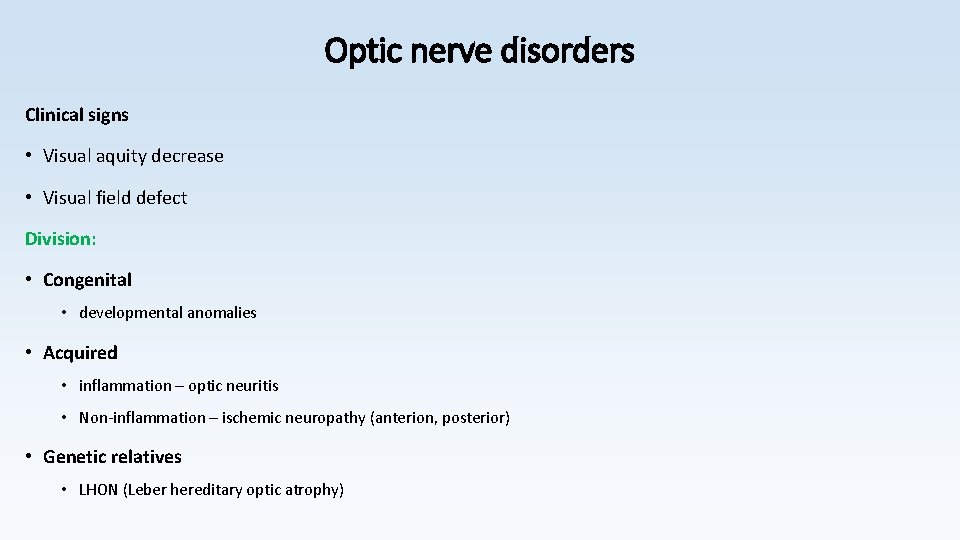 Optic nerve disorders

Clinical signs

• Visual aquity decrease

• Visual field defect

Division:

• Congenital

• developmental anomalies

• Acquired

• inflammation – optic neuritis

• Non-inflammation – ischemic neuropathy (anterion, posterior)

• Genetic relatives

• LHON (Leber hereditary optic atrophy)